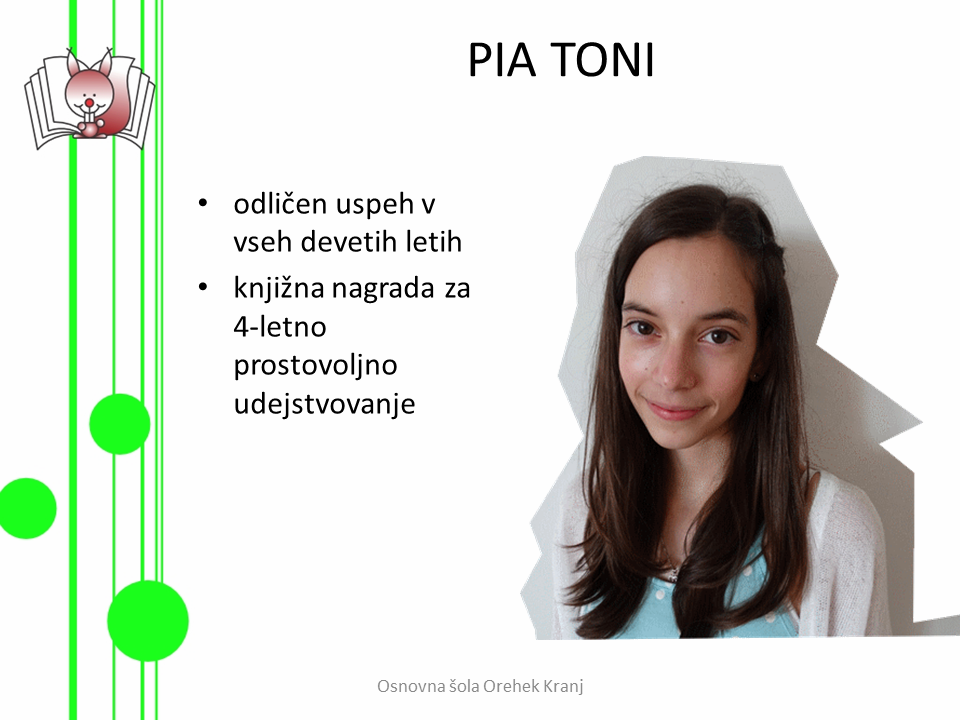 PIA TONI

• odličen uspeh v vseh devetih letih
• knjižna nagrada za 4-letno prostovoljno udejstvovanje

Osnovna šola Orehek Kranj